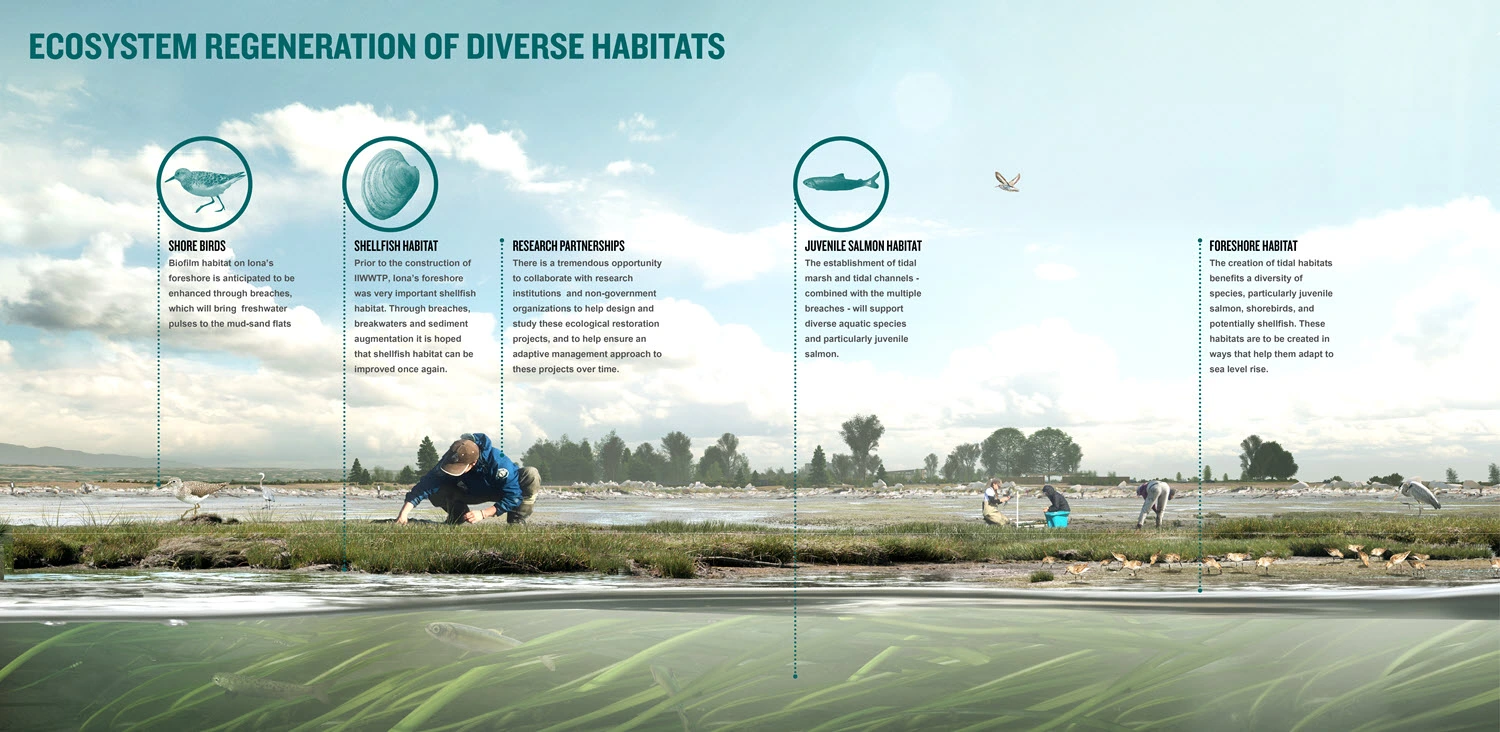 ECOSYSTEM REGENERATION OF DIVERSE HABITATS

SHORE BIRDS
Biofilm habitat on Iona's foreshore is anticipated to be enhanced through breaches, which will bring freshwater pulses to the mud-sand flats

SHELLFISH HABITAT
Prior to the construction of IIWWTP, Iona's foreshore was very important shellfish habitat. Through breaches, breakwaters and sediment augmentation it is hoped that shellfish habitat can be improved once again.

RESEARCH PARTNERSHIPS
There is a tremendous opportunity to collaborate with research institutions and non-government organizations to help design and study these ecological restoration projects, and to help ensure an adaptive management approach to these projects over time.

JUVENILE SALMON HABITAT
The establishment of tidal marsh and tidal channels - combined with the multiple breaches - will support diverse aquatic species and particularly juvenile salmon.

FORESHORE HABITAT
The creation of tidal habitats benefits a diversity of species, particularly juvenile salmon, shorebirds, and potentially shellfish. These habitats are to be created in ways that help them adapt to sea level rise.